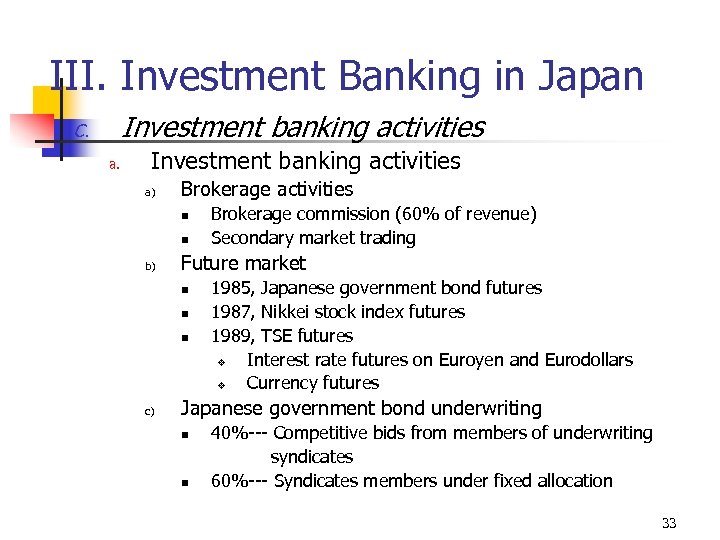 III. Investment Banking in Japan

C. Investment banking activities

a. Investment banking activities

a) Brokerage activities
- Brokerage commission (60% of revenue)
- Secondary market trading

b) Future market
- 1985, Japanese government bond futures
- 1987, Nikkei stock index futures
- 1989, TSE futures
  - Interest rate futures on Euroyen and Eurodollars
  - Currency futures

c) Japanese government bond underwriting
- 40%--- Competitive bids from members of underwriting syndicates
- 60%--- Syndicates members under fixed allocation

33